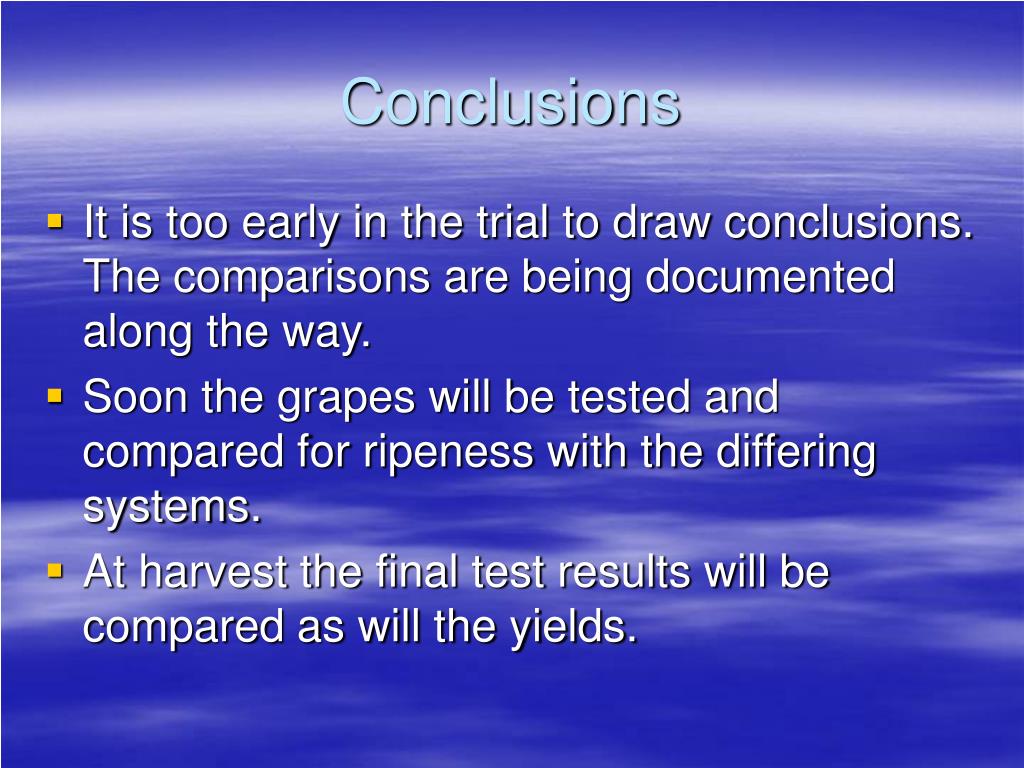 Conclusions

- It is too early in the trial to draw conclusions. The comparisons are being documented along the way.
- Soon the grapes will be tested and compared for ripeness with the differing systems.
- At harvest the final test results will be compared as will the yields.